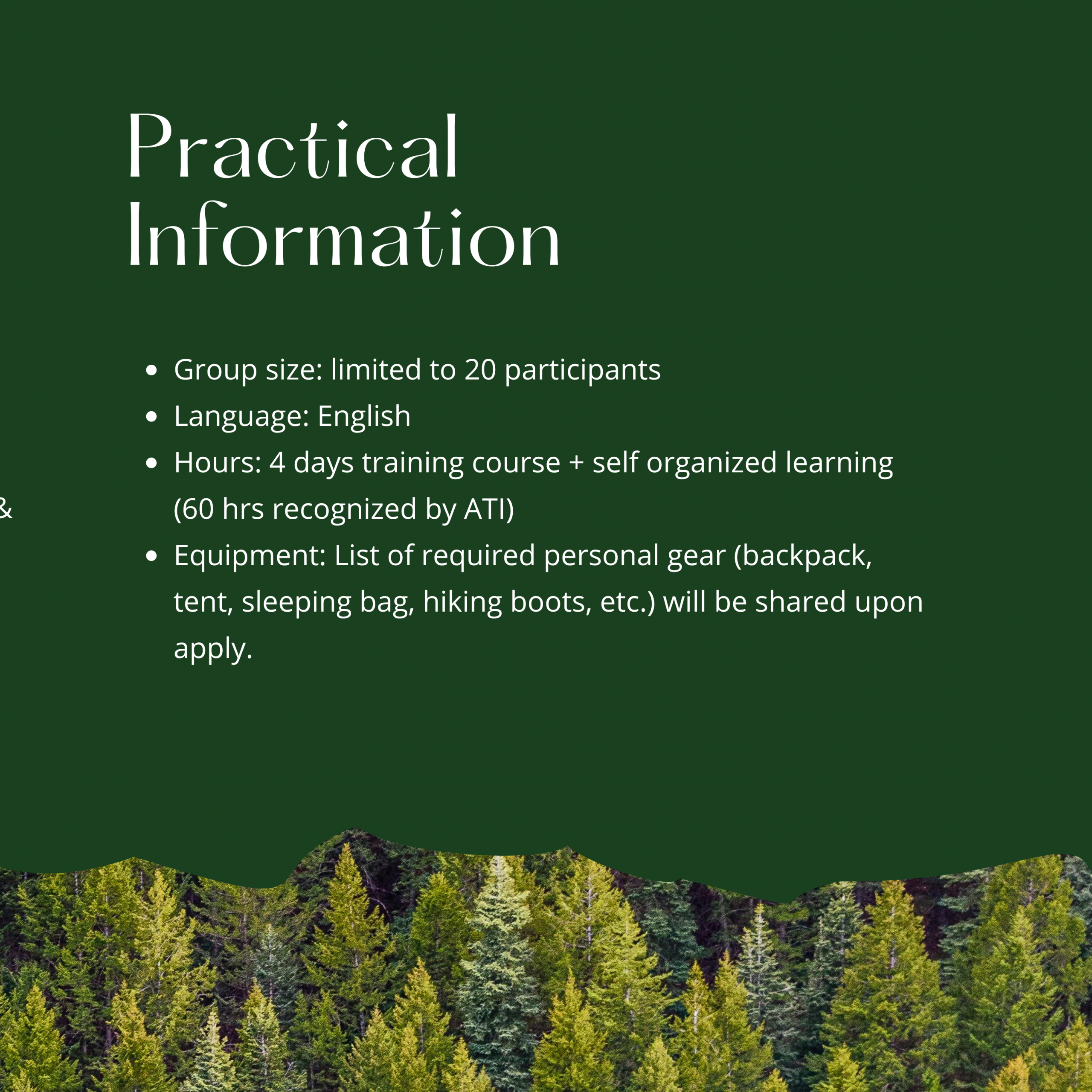 Practical Information

&

- Group size: limited to 20 participants
- Language: English
- Hours: 4 days training course + self organized learning (60 hrs recognized by ATI)
- Equipment: List of required personal gear (backpack, tent, sleeping bag, hiking boots, etc.) will be shared upon apply.